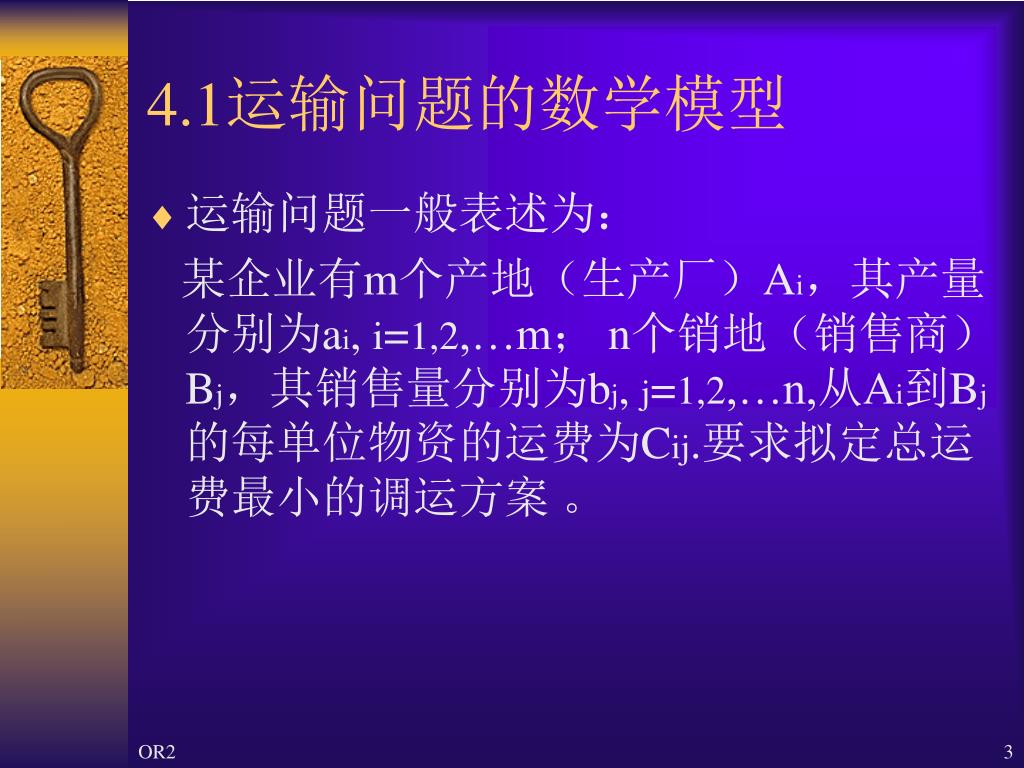 4.1运输问题的数学模型

♦ 运输问题一般表述为：

某企业有m个产地（生产厂）$A_i$，其产量分别为$a_i$, i=1,2,…m； n个销地（销售商）$B_j$，其销售量分别为$b_j$, j=1,2,…n,从$A_i$到$B_j$的每单位物资的运费为$C_{ij}$.要求拟定总运费最小的调运方案 。

OR2

3